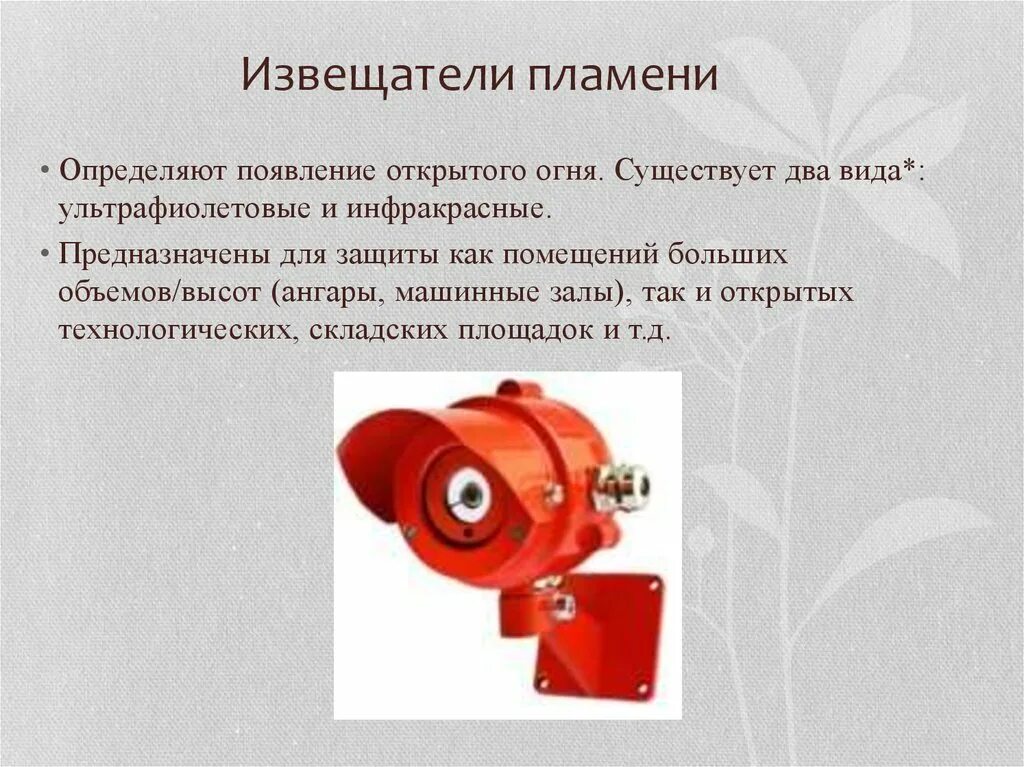 Извещатели пламени

• Определяют появление открытого огня. Существует два вида*: ультрафиолетовые и инфракрасные.

• Предназначены для защиты как помещений больших объемов/высот (ангары, машинные залы), так и открытых технологических, складских площадок и т.д.